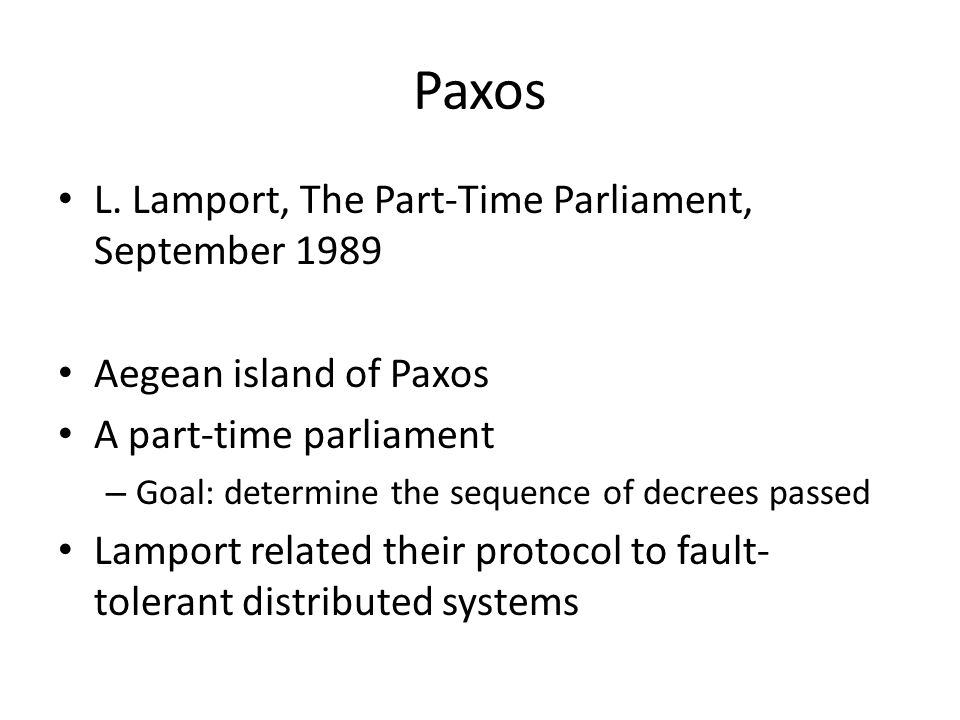 Paxos

• L. Lamport, The Part-Time Parliament, September 1989

• Aegean island of Paxos
• A part-time parliament
– Goal: determine the sequence of decrees passed
• Lamport related their protocol to fault-tolerant distributed systems